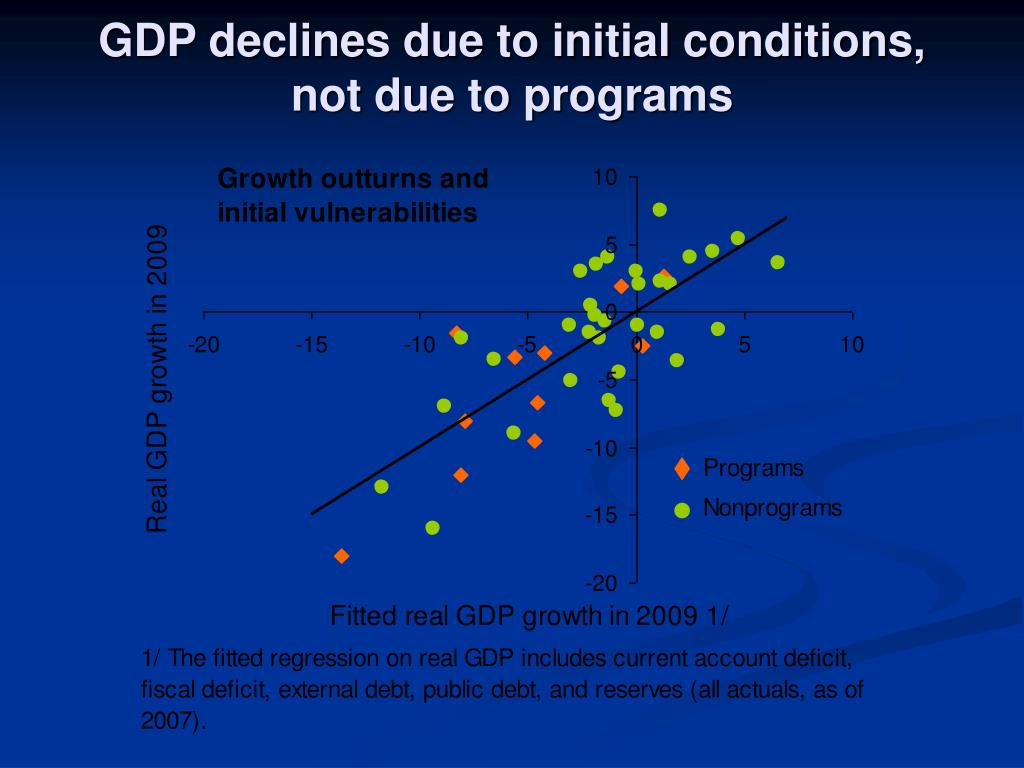 GDP declines due to initial conditions, not due to programs

Growth outturns and initial vulnerabilities

Real GDP growth in 2009

10
5
0
-5
-10
-15
-20

-20
-15
-10
-5
0
5
10

Programs
Nonprograms

Fitted real GDP growth in 2009 1/

1/ The fitted regression on real GDP includes current account deficit, fiscal deficit, external debt, public debt, and reserves (all actuals, as of 2007).